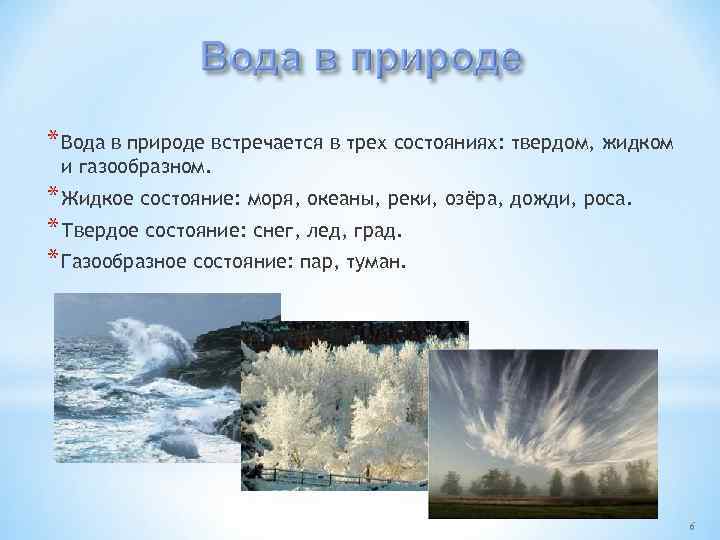 Вода в природе

* Вода в природе встречается в трех состояниях: твердом, жидком и газообразном.

* Жидкое состояние: моря, океаны, реки, озёра, дожди, роса.

* Твердое состояние: снег, лед, град.

* Газообразное состояние: пар, туман.

6